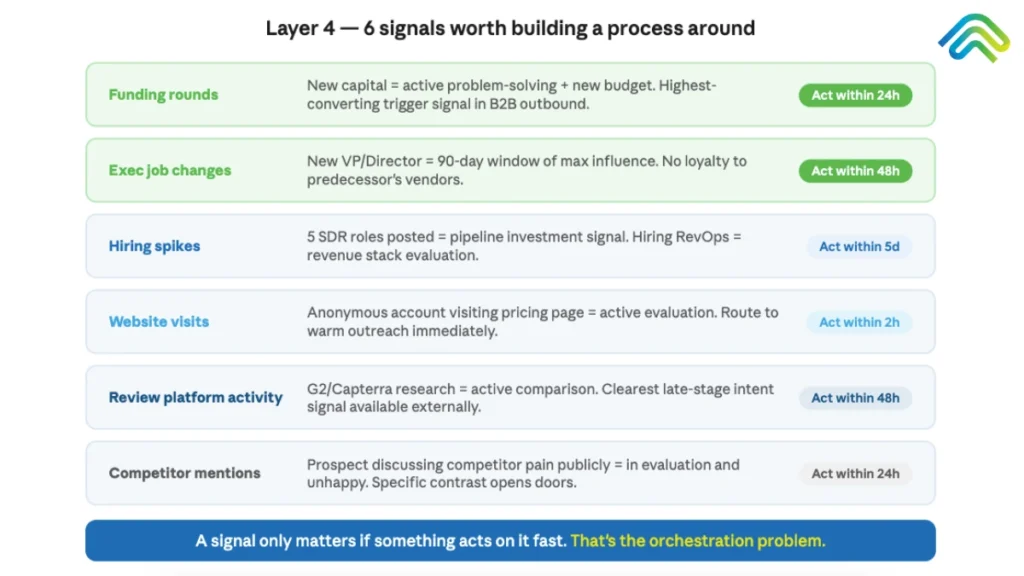 Layer 4 — 6 signals worth building a process around

Funding rounds

New capital = active problem-solving + new budget. Highest-converting trigger signal in B2B outbound.

Act within 24h

Exec job changes

New VP/Director = 90-day window of max influence. No loyalty to predecessor's vendors.

Act within 48h

Hiring spikes

5 SDR roles posted = pipeline investment signal. Hiring RevOps = revenue stack evaluation.

Act within 5d

Website visits

Anonymous account visiting pricing page = active evaluation. Route to warm outreach immediately.

Act within 2h

Review platform activity

G2/Capterra research = active comparison. Clearest late-stage intent signal available externally.

Act within 48h

Competitor mentions

Prospect discussing competitor pain publicly = in evaluation and unhappy. Specific contrast opens doors.

Act within 24h

A signal only matters if something acts on it fast. That's the orchestration problem.